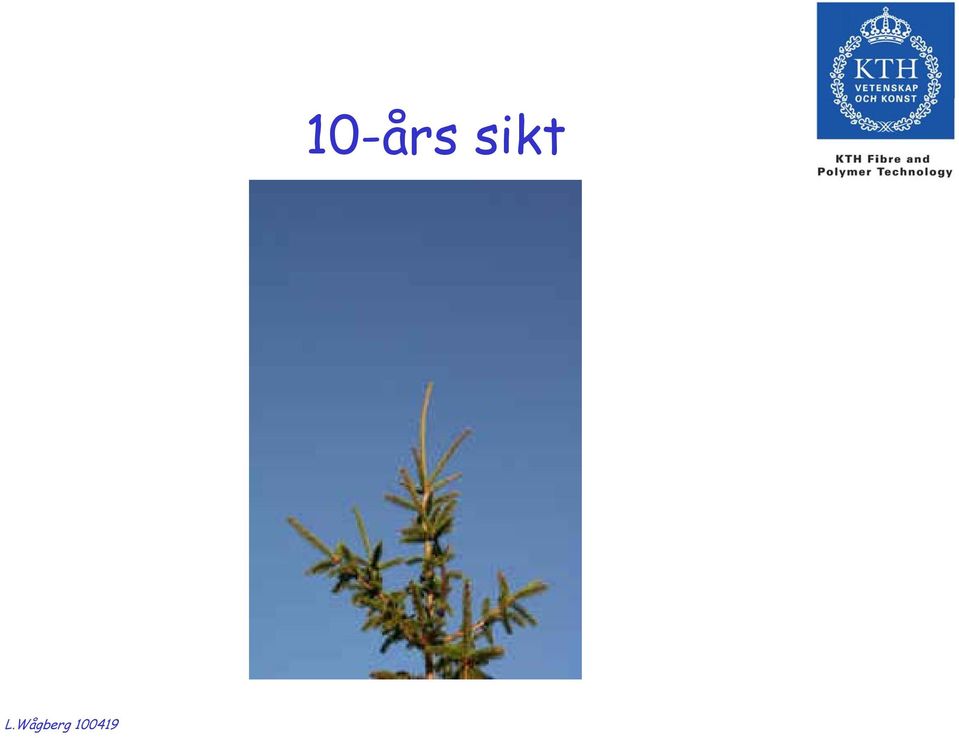 KTH
VETENSKAP
OCH KONST

KTH Fibre and Polymer Technology

10-års sikt

L.Wågberg 100419